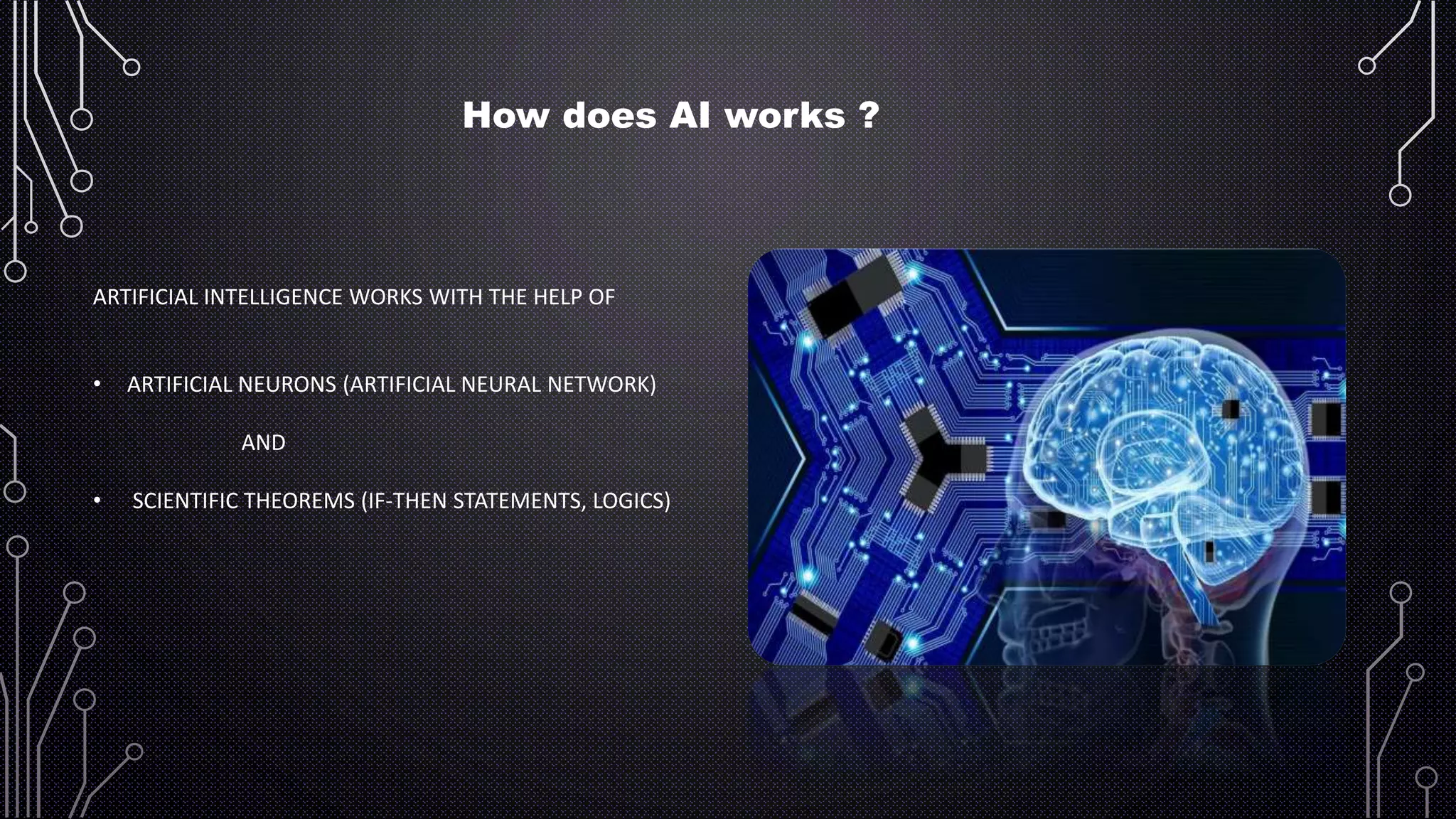 How does AI works ?

ARTIFICIAL INTELLIGENCE WORKS WITH THE HELP OF

• ARTIFICIAL NEURONS (ARTIFICIAL NEURAL NETWORK)

AND

• SCIENTIFIC THEOREMS (IF-THEN STATEMENTS, LOGICS)